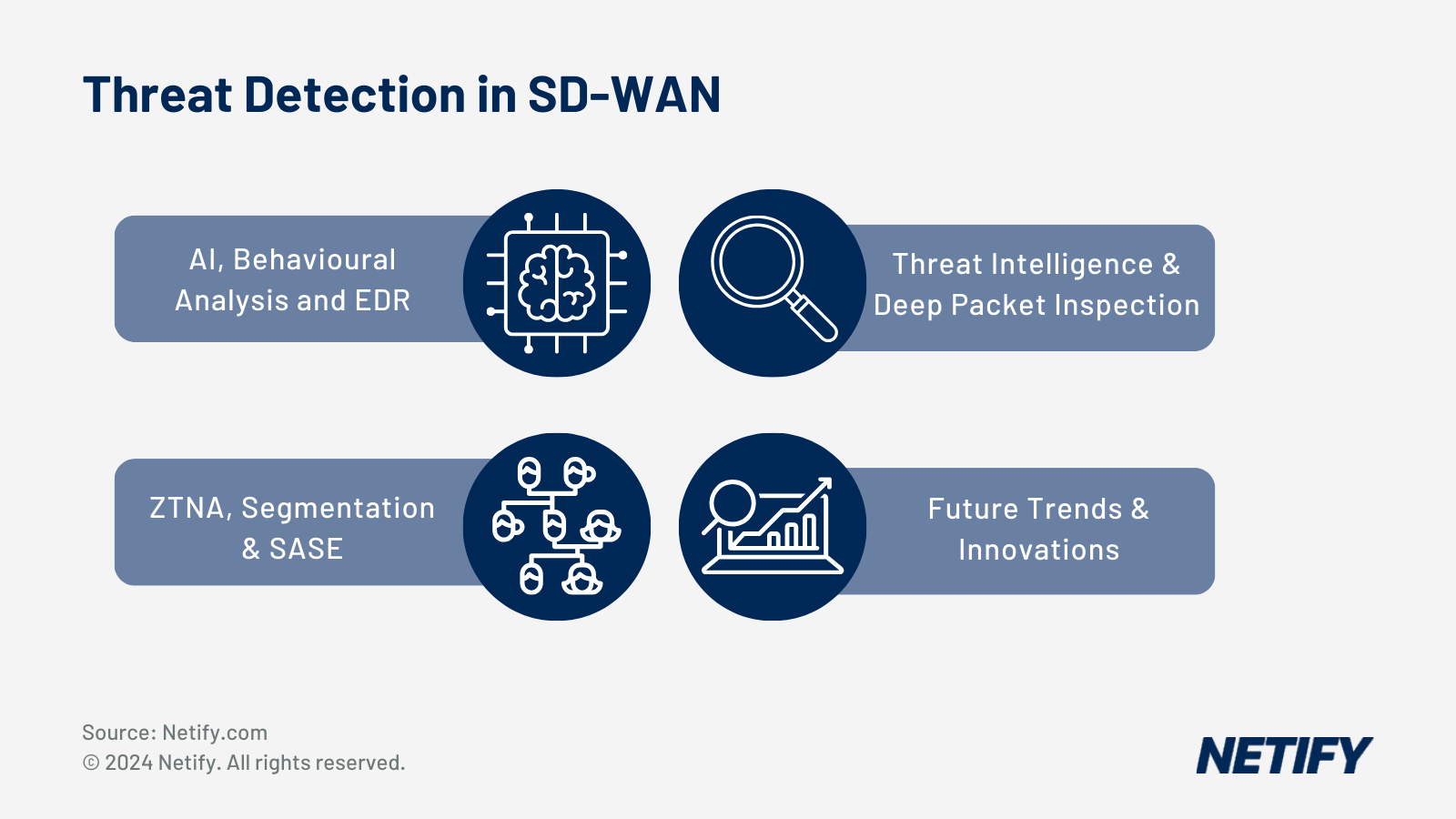 Threat Detection in SD-WAN

AI, Behavioural Analysis and EDR

Threat Intelligence & Deep Packet Inspection

ZTNA, Segmentation & SASE

Future Trends & Innovations

Source: Netify.com
© 2024 Netify. All rights reserved.

NETIFY